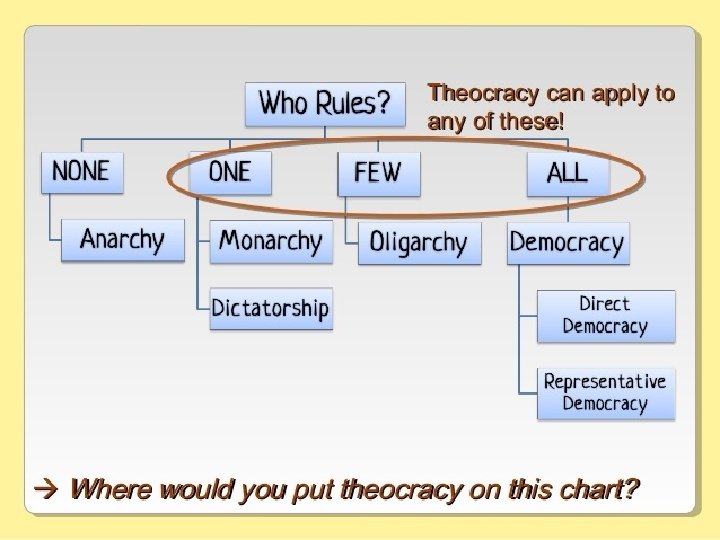 Who Rules?

Theocracy can apply to any of these!

NONE

ONE

FEW

ALL

Anarchy

Monarchy

Dictatorship

Oligarchy

Democracy

Direct Democracy

Representative Democracy

→ Where would you put theocracy on this chart?